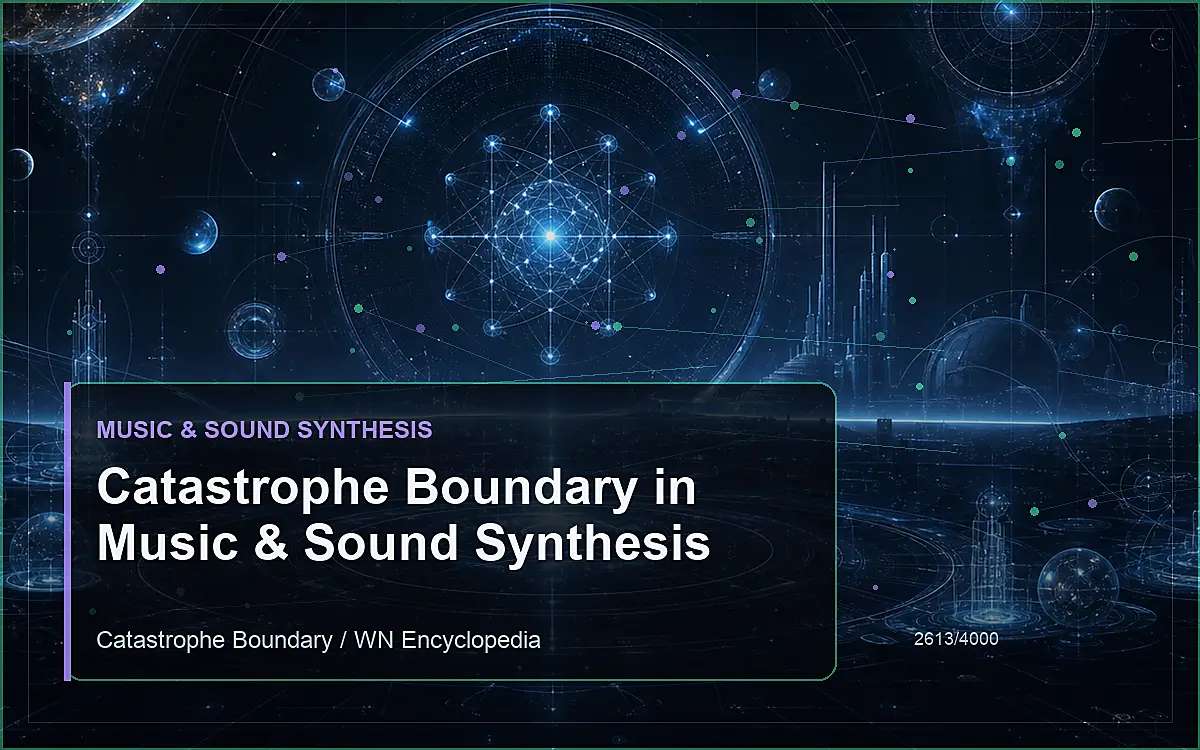 MUSIC & SOUND SYNTHESIS

Catastrophe Boundary in Music & Sound Synthesis

Catastrophe Boundary / WN Encyclopedia

2613/4000